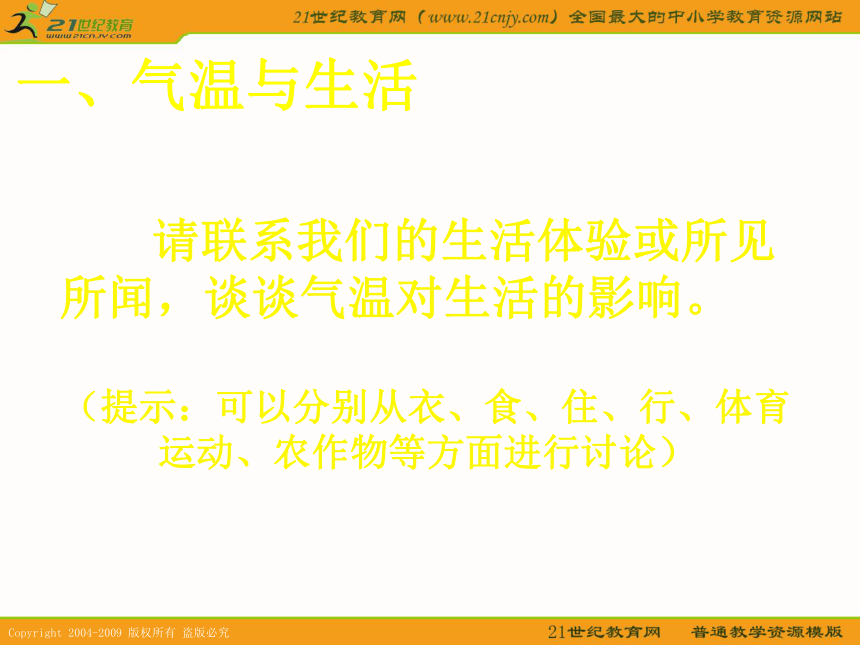 21世纪教育
www.21cnjy.com

21世纪教育网（www.21cnjy.com）全国最大的中小学教育资源网站

一、气温与生活

请联系我们的生活体验或所见所闻，谈谈气温对生活的影响。

（提示：可以分别从衣、食、住、行、体育运动、农作物等方面进行讨论）

Copyright 2004-2009 版权所有 盗版必究

21世纪教育网 普通教学资源模版